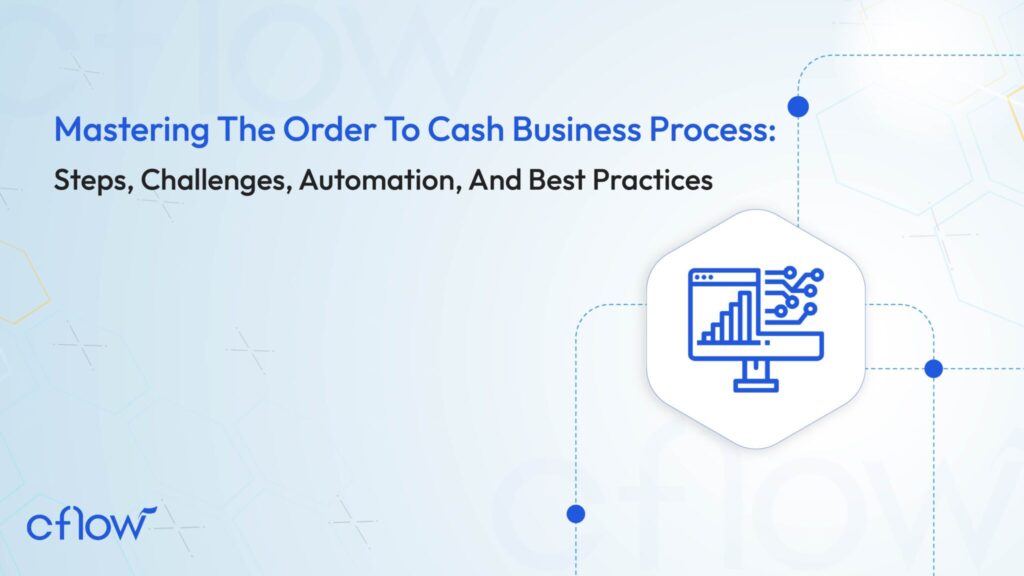 Mastering The Order To Cash Business Process:

Steps, Challenges, Automation, And Best Practices

cflow